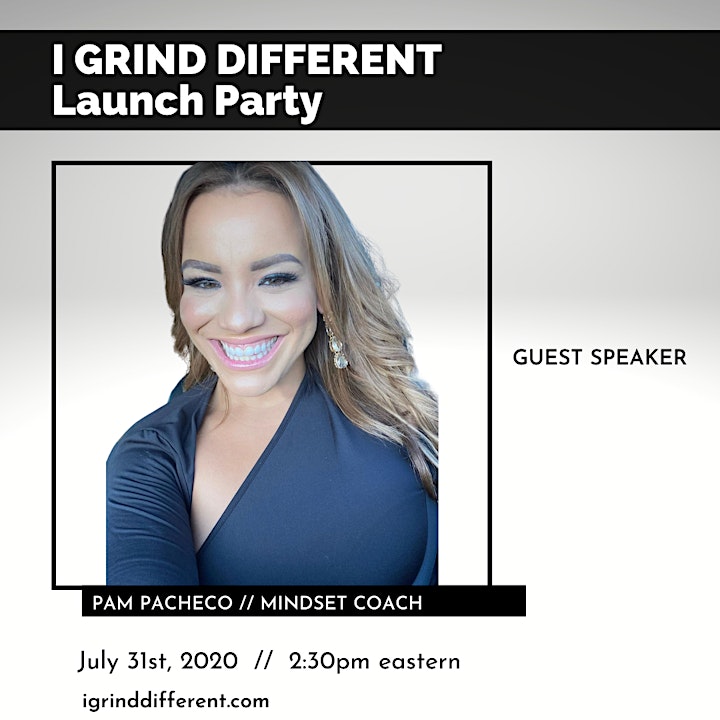 I GRIND DIFFERENT
Launch Party

GUEST SPEAKER

PAM PACHECO // MINDSET COACH

July 31st, 2020 // 2:30pm eastern

igrinddifferent.com